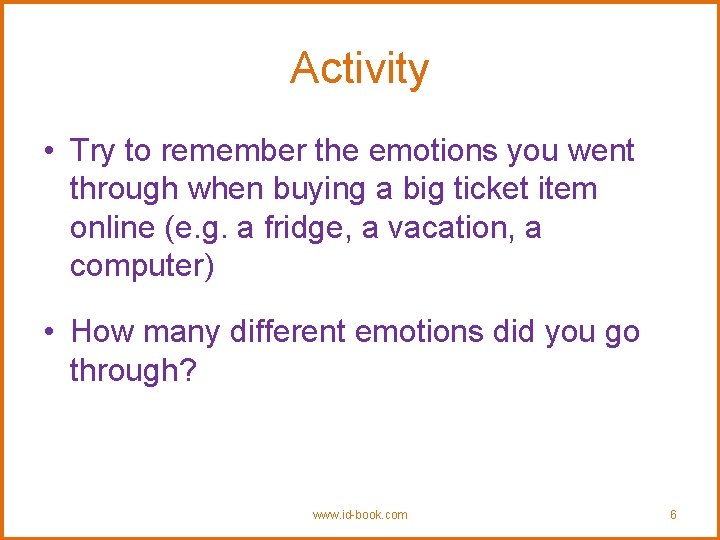 Activity

• Try to remember the emotions you went through when buying a big ticket item online (e.g. a fridge, a vacation, a computer)

• How many different emotions did you go through?

www.id-book.com

6